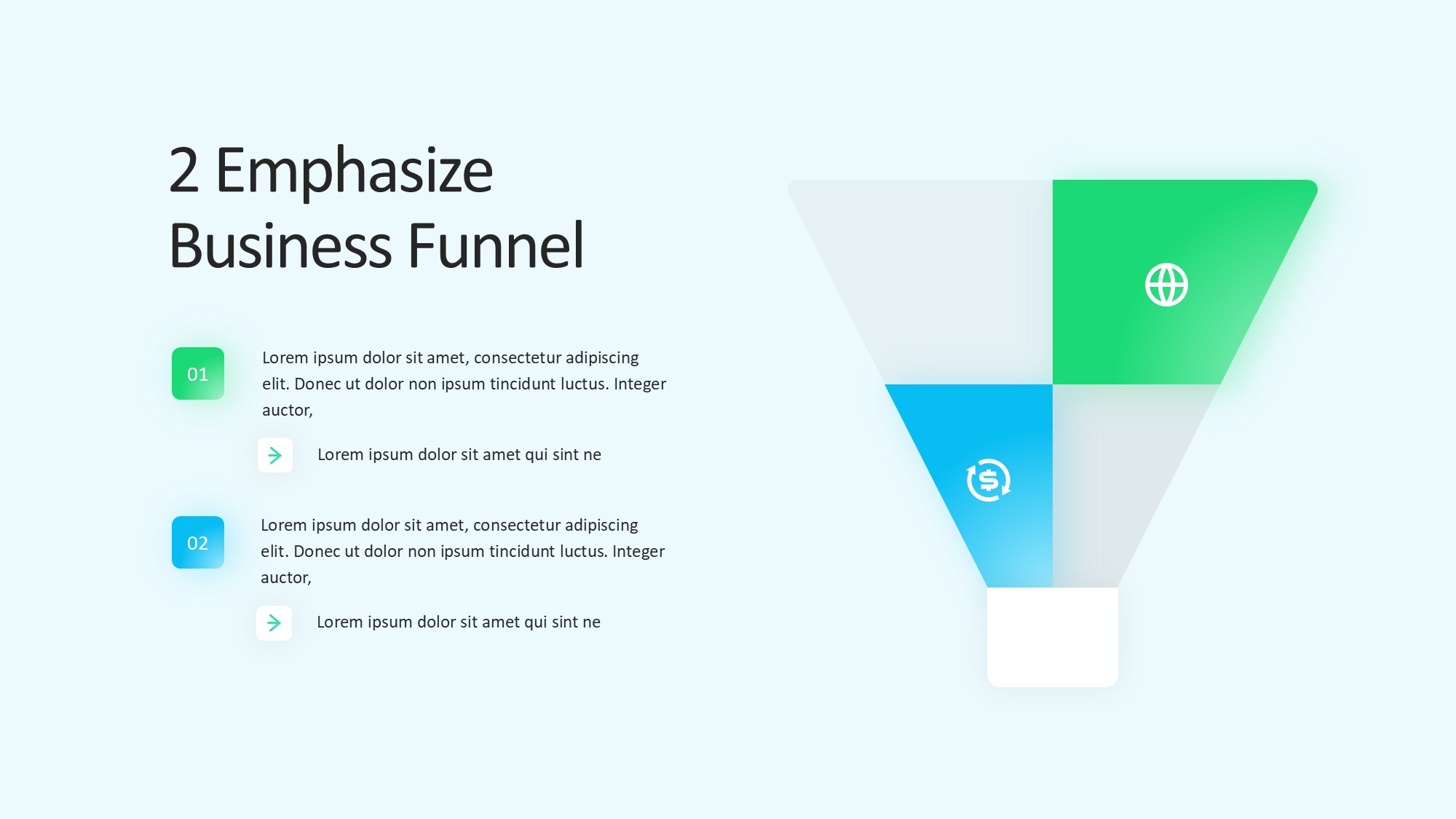 2 Emphasize Business Funnel

01

Lorem ipsum dolor sit amet, consectetur adipiscing elit. Donec ut dolor non ipsum tincidunt luctus. Integer auctor,

Lorem ipsum dolor sit amet qui sint ne

02

Lorem ipsum dolor sit amet, consectetur adipiscing elit. Donec ut dolor non ipsum tincidunt luctus. Integer auctor,

Lorem ipsum dolor sit amet qui sint ne